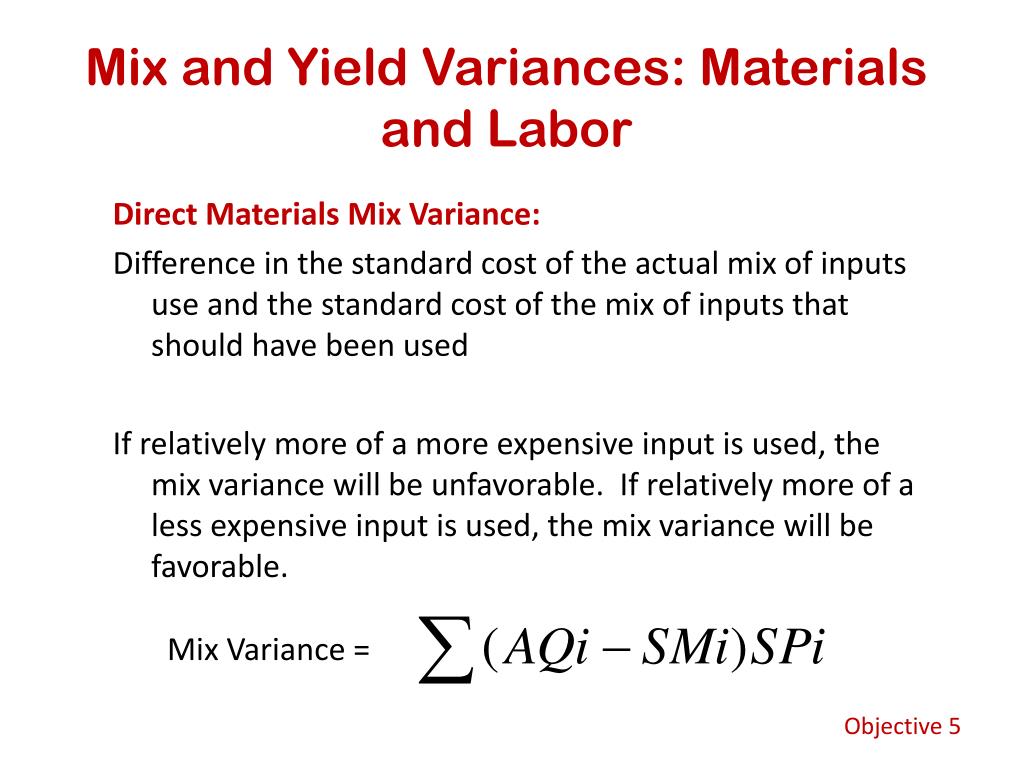 Mix and Yield Variances: Materials and Labor

Direct Materials Mix Variance:

Difference in the standard cost of the actual mix of inputs use and the standard cost of the mix of inputs that should have been used

If relatively more of a more expensive input is used, the mix variance will be unfavorable. If relatively more of a less expensive input is used, the mix variance will be favorable.

Mix Variance = $\sum (AQi - SMi)SPi$

Objective 5